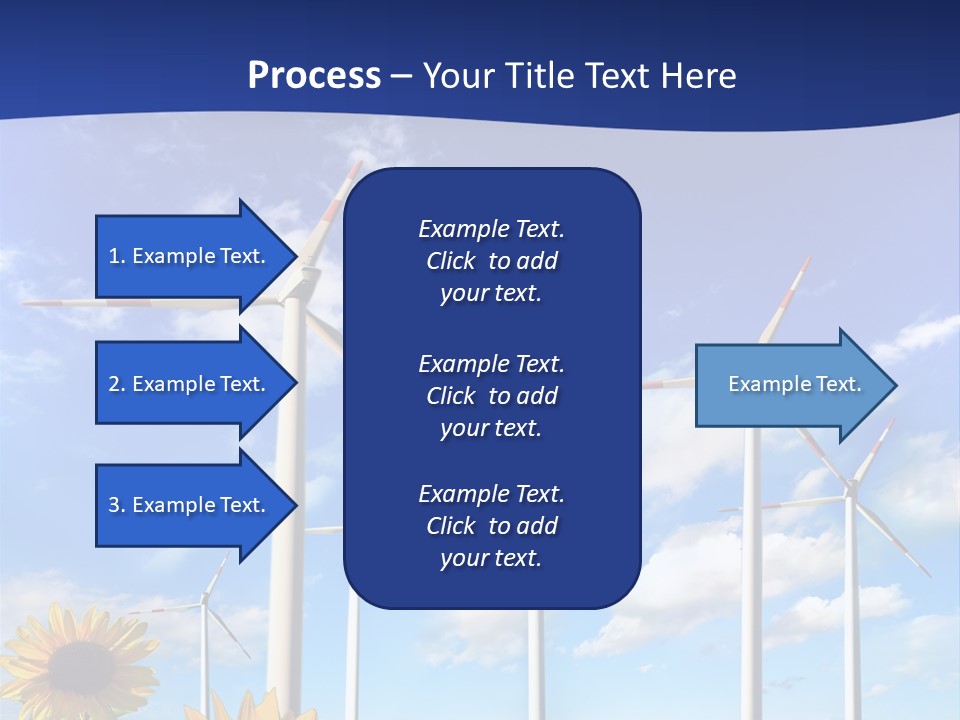 Process – Your Title Text Here

1. Example Text.

2. Example Text.

3. Example Text.

Example Text. Click to add your text.

Example Text. Click to add your text.

Example Text. Click to add your text.

Example Text.